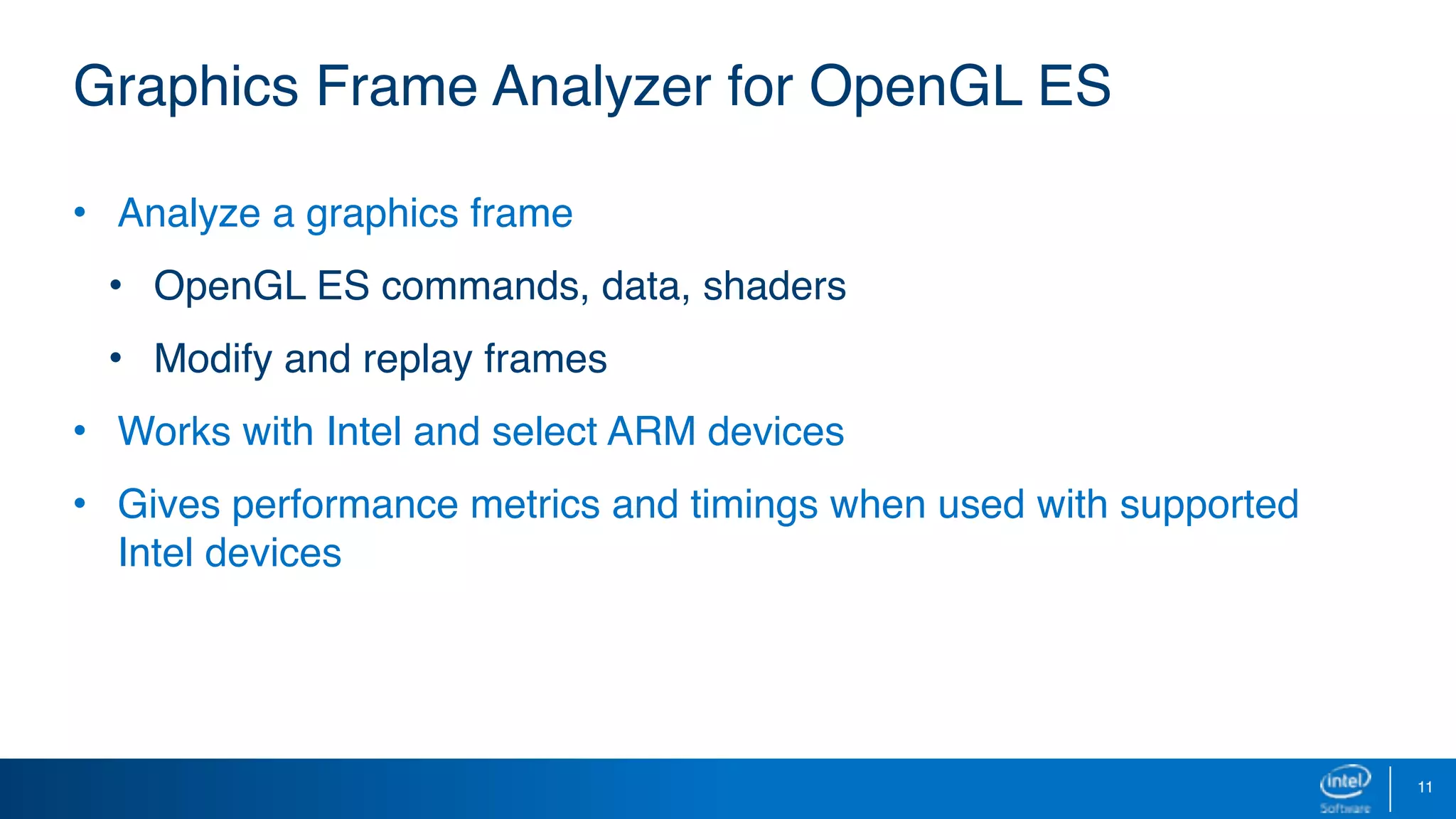 Graphics Frame Analyzer for OpenGL ES

• Analyze a graphics frame
  • OpenGL ES commands, data, shaders
  • Modify and replay frames
• Works with Intel and select ARM devices
• Gives performance metrics and timings when used with supported Intel devices

intel
Software
11